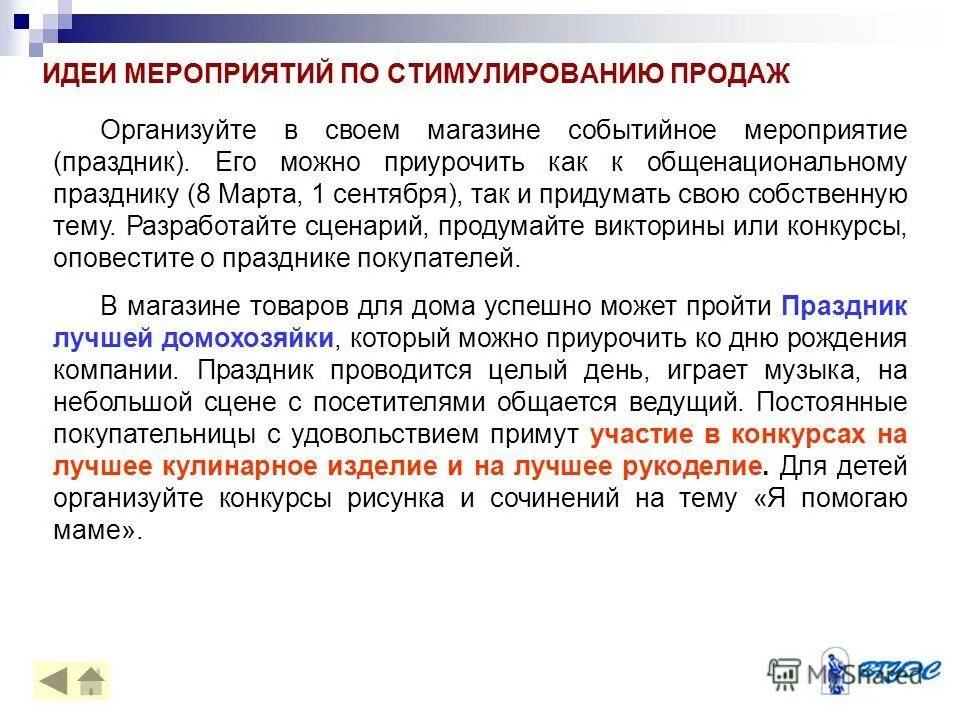 ИДЕИ МЕРОПРИЯТИЙ ПО СТИМУЛИРОВАНИЮ ПРОДАЖ

Организуйте в своем магазине событийное мероприятие (праздник). Его можно приурочить как к общенациональному празднику (8 Марта, 1 сентября), так и придумать свою собственную тему. Разработайте сценарий, продумайте викторины или конкурсы, оповестите о празднике покупателей.

В магазине товаров для дома успешно может пройти Праздник лучшей домохозяйки, который можно приурочить ко дню рождения компании. Праздник проводится целый день, играет музыка, на небольшой сцене с посетителями общается ведущий. Постоянные покупательницы с удовольствием примут участие в конкурсах на лучшее кулинарное изделие и на лучшее рукоделие. Для детей организуйте конкурсы рисунка и сочинений на тему «Я помогаю маме».

MyShared